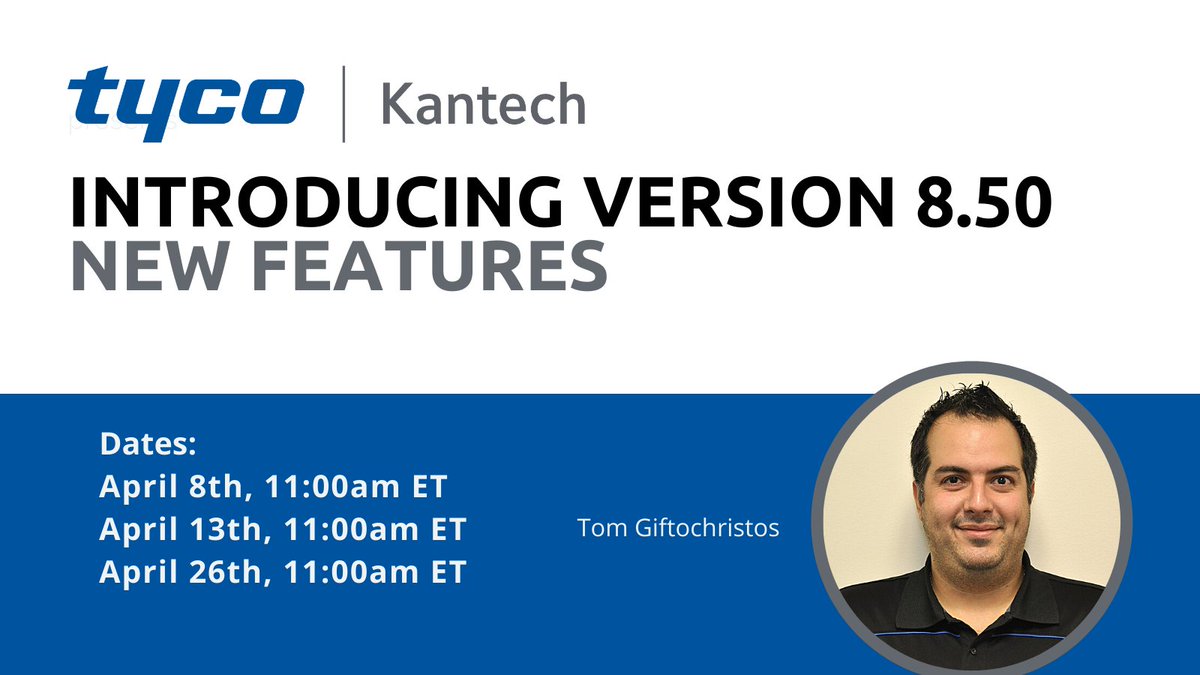 tyco | Kantech

INTRODUCING VERSION 8.50
NEW FEATURES

Dates:
April 8th, 11:00am ET
April 13th, 11:00am ET
April 26th, 11:00am ET

Tom Giftochristos